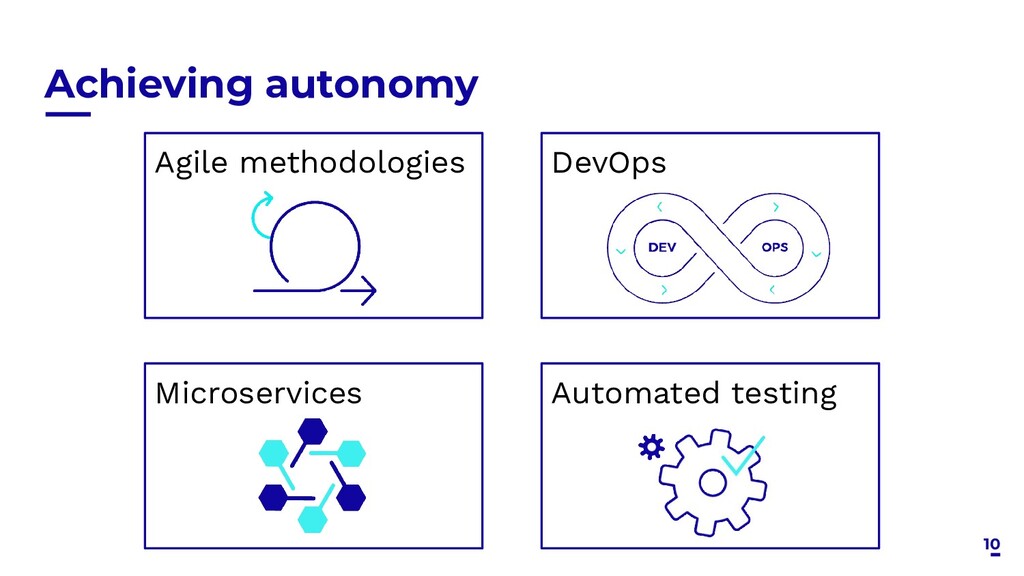 Achieving autonomy

Agile methodologies

DevOps

DEV

OPS

Microservices

Automated testing

10